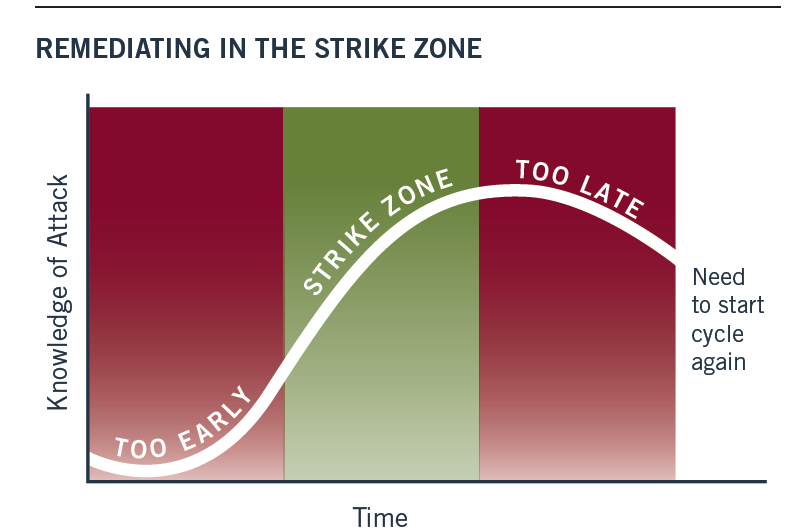 REMEDIATING IN THE STRIKE ZONE

Knowledge of Attack

TOO EARLY

STRIKE ZONE

TOO LATE

Need to start cycle again

Time